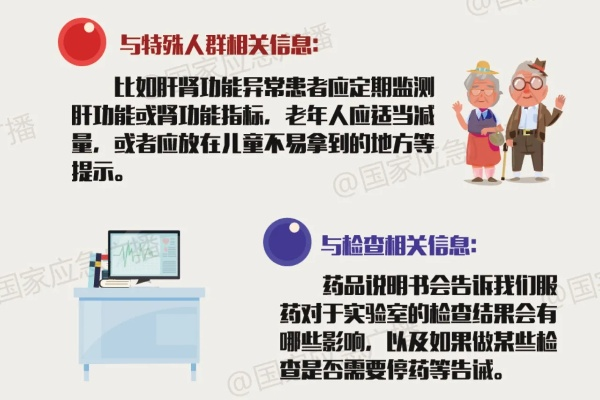 与特殊人群相关信息：

比如肝肾功能异常患者应定期监测肝功能或肾功能指标，老年人应适当减量，或者应放在儿童不易拿到的地方等提示。

与检查相关信息：

药品说明书会告诉我们服药对于实验室的检查结果会有哪些影响，以及如果做某些检查是否需要停药等告诫。

@国家应急广播